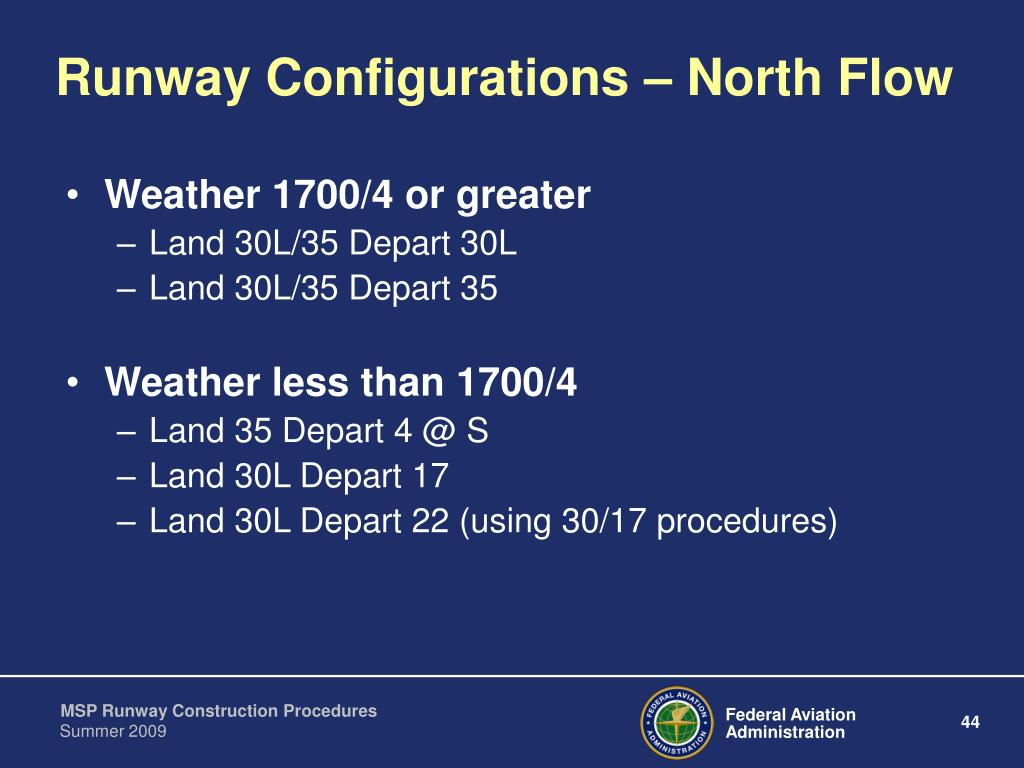 Runway Configurations – North Flow

• Weather 1700/4 or greater
– Land 30L/35 Depart 30L
– Land 30L/35 Depart 35

• Weather less than 1700/4
– Land 35 Depart 4 @ S
– Land 30L Depart 17
– Land 30L Depart 22 (using 30/17 procedures)

MSP Runway Construction Procedures
Summer 2009

FEDERAL AVIATION ADMINISTRATION

Federal Aviation Administration

44